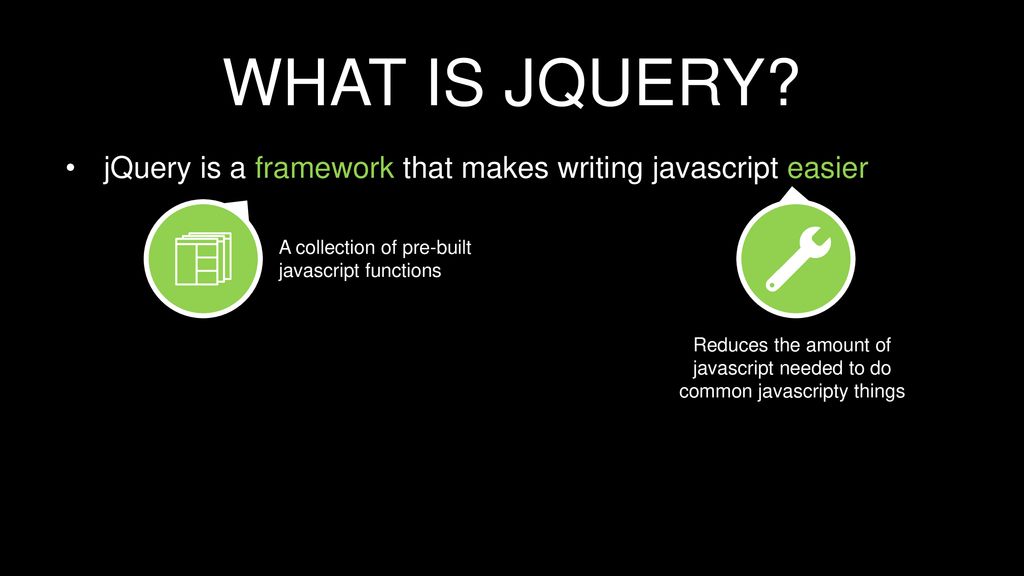 WHAT IS JQUERY?

• jQuery is a framework that makes writing javascript easier

A collection of pre-built javascript functions

Reduces the amount of javascript needed to do common javascripty things